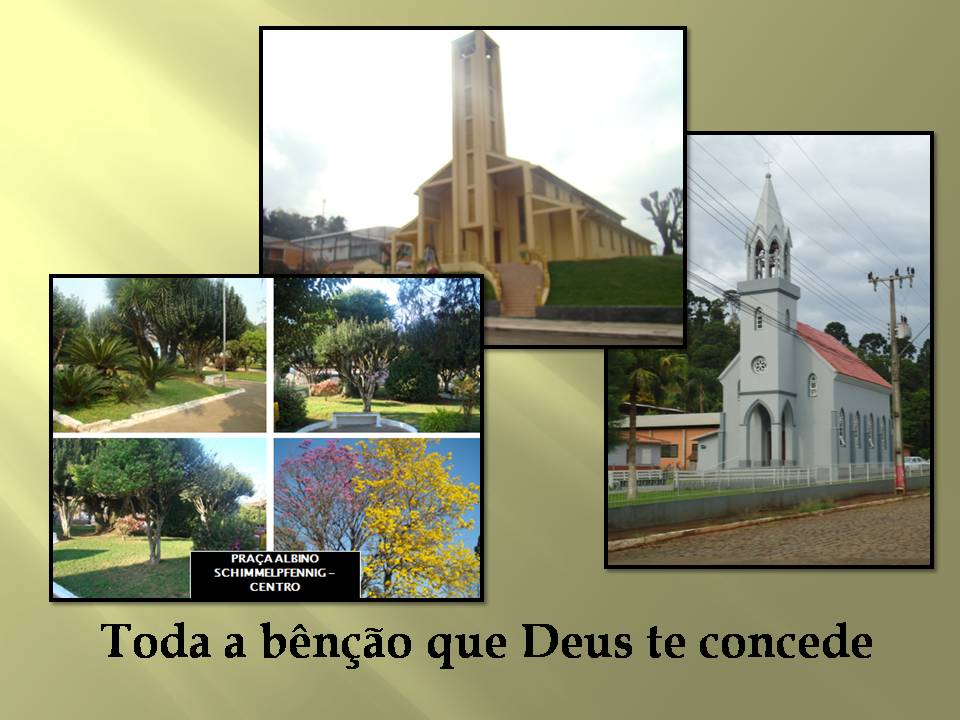 PRAÇA ALBINO SCHIMMELPFENNIG – CENTRO

Toda a bênção que Deus te concede